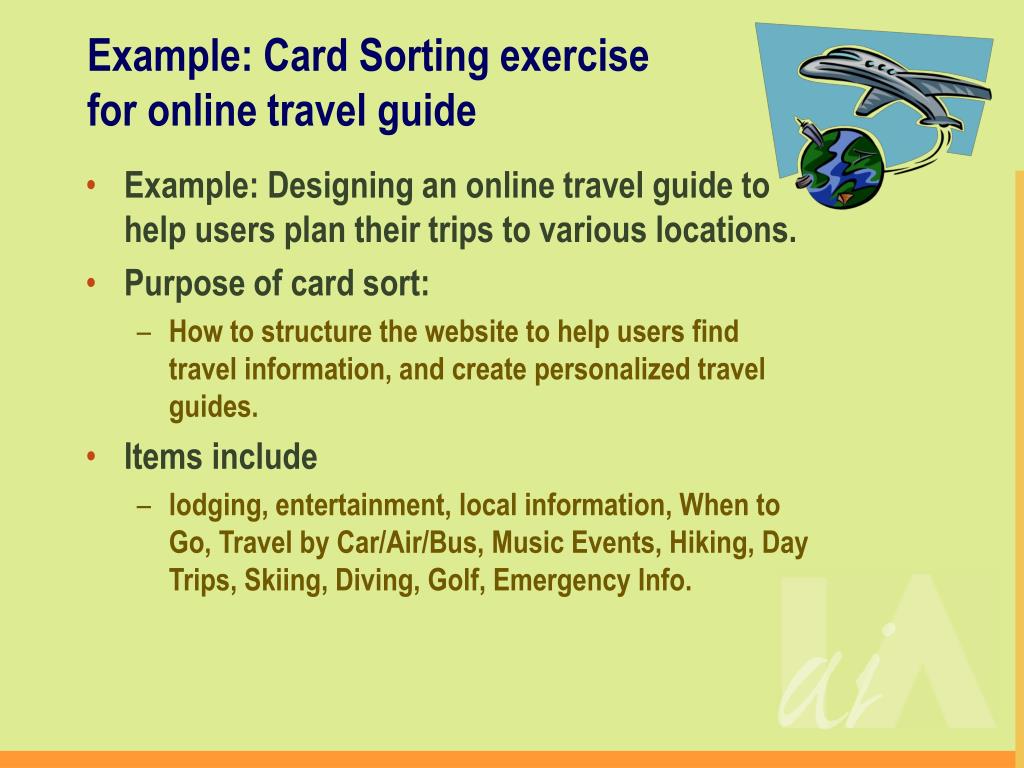 Example: Card Sorting exercise for online travel guide

• Example: Designing an online travel guide to help users plan their trips to various locations.
• Purpose of card sort:
– How to structure the website to help users find travel information, and create personalized travel guides.
• Items include
– lodging, entertainment, local information, When to Go, Travel by Car/Air/Bus, Music Events, Hiking, Day Trips, Skiing, Diving, Golf, Emergency Info.

ai